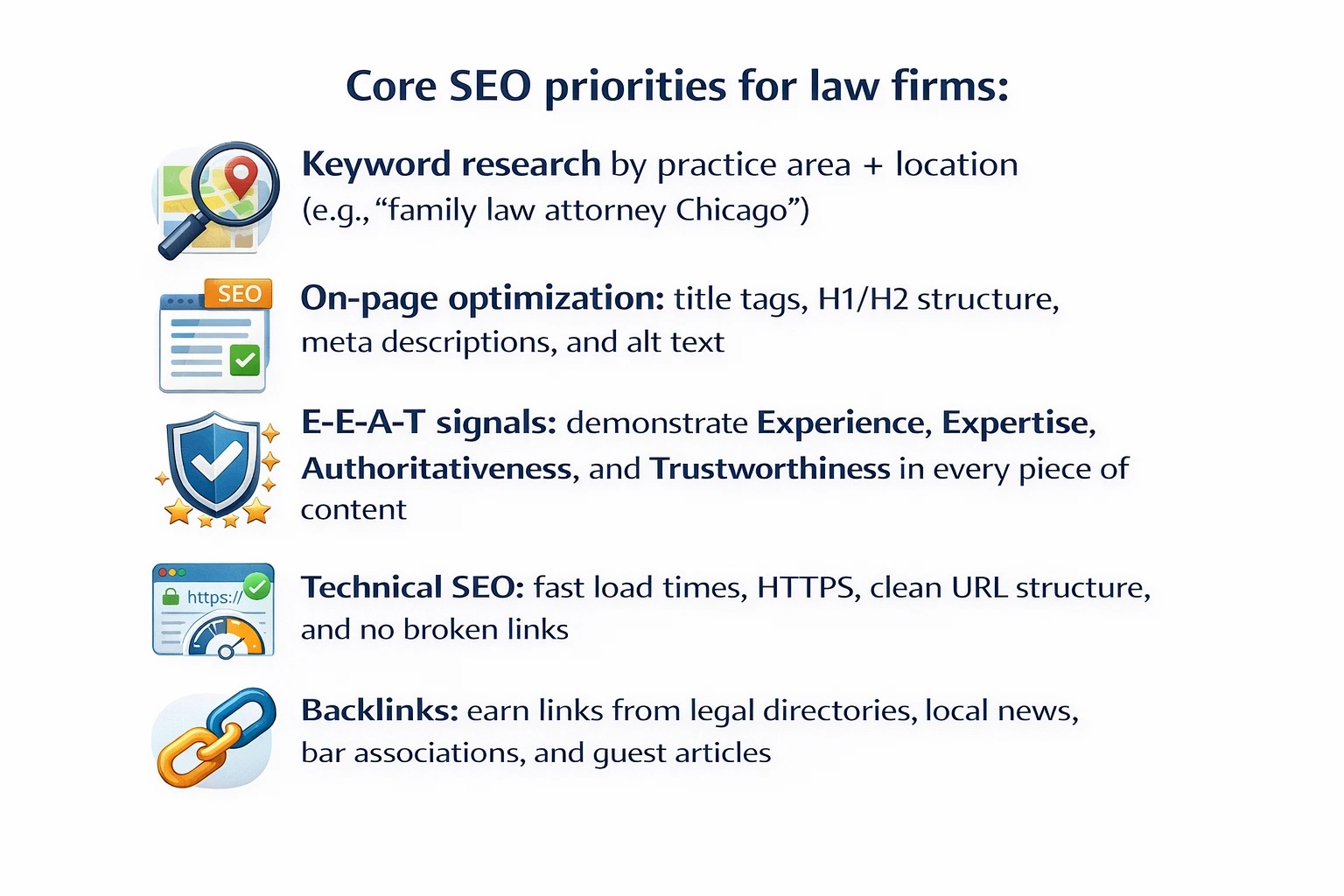 Core SEO priorities for law firms:

Keyword research by practice area + location (e.g., “family law attorney Chicago”)

SEO

On-page optimization: title tags, H1/H2 structure, meta descriptions, and alt text

E-E-A-T signals: demonstrate Experience, Expertise, Authoritativeness, and Trustworthiness in every piece of content

https://

Technical SEO: fast load times, HTTPS, clean URL structure, and no broken links

Backlinks: earn links from legal directories, local news, bar associations, and guest articles